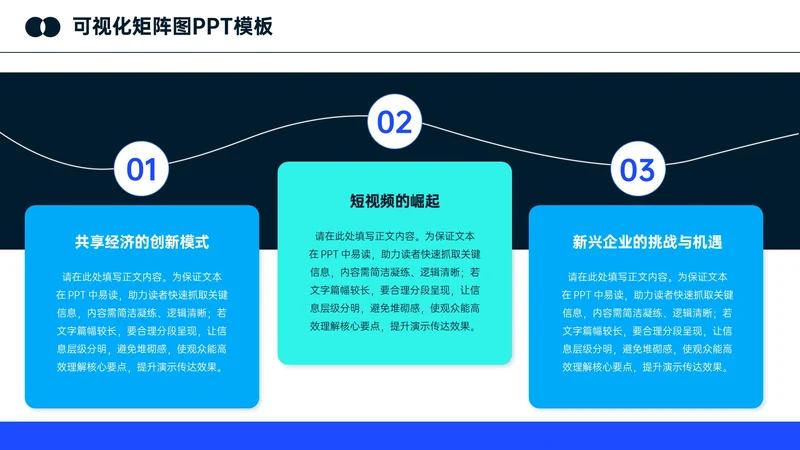 可视化矩阵图PPT模板

01

共享经济的创新模式

请在此处填写正文内容。为保证文本在 PPT 中易读，助力读者快速抓取关键信息，内容需简洁凝练、逻辑清晰；若文字篇幅较长，要合理分段呈现，让信息层级分明，避免堆砌感，使观众能高效理解核心要点，提升演示传达效果。

02

短视频的崛起

请在此处填写正文内容。为保证文本在 PPT 中易读，助力读者快速抓取关键信息，内容需简洁凝练、逻辑清晰；若文字篇幅较长，要合理分段呈现，让信息层级分明，避免堆砌感，使观众能高效理解核心要点，提升演示传达效果。

03

新兴企业的挑战与机遇

请在此处填写正文内容。为保证文本在 PPT 中易读，助力读者快速抓取关键信息，内容需简洁凝练、逻辑清晰；若文字篇幅较长，要合理分段呈现，让信息层级分明，避免堆砌感，使观众能高效理解核心要点，提升演示传达效果。